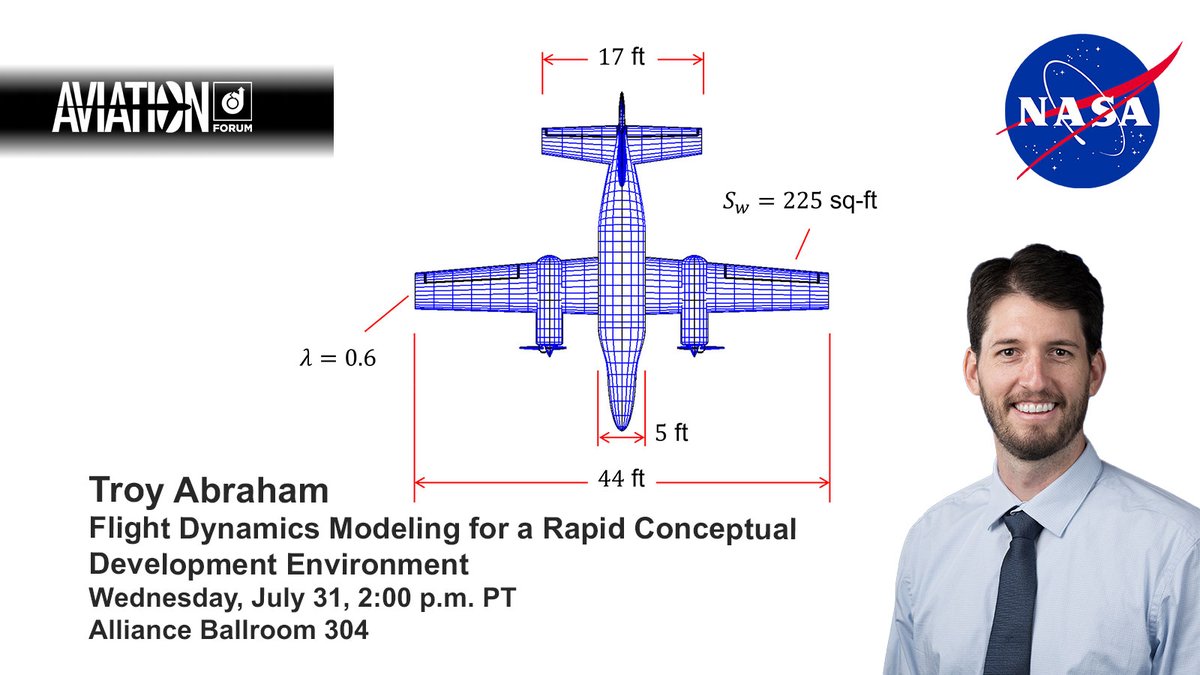 AVIATION FORUM

NASA

17 ft

$S_w = 225$ sq-ft

$\lambda = 0.6$

5 ft

44 ft

Troy Abraham
Flight Dynamics Modeling for a Rapid Conceptual Development Environment
Wednesday, July 31, 2:00 p.m. PT
Alliance Ballroom 304